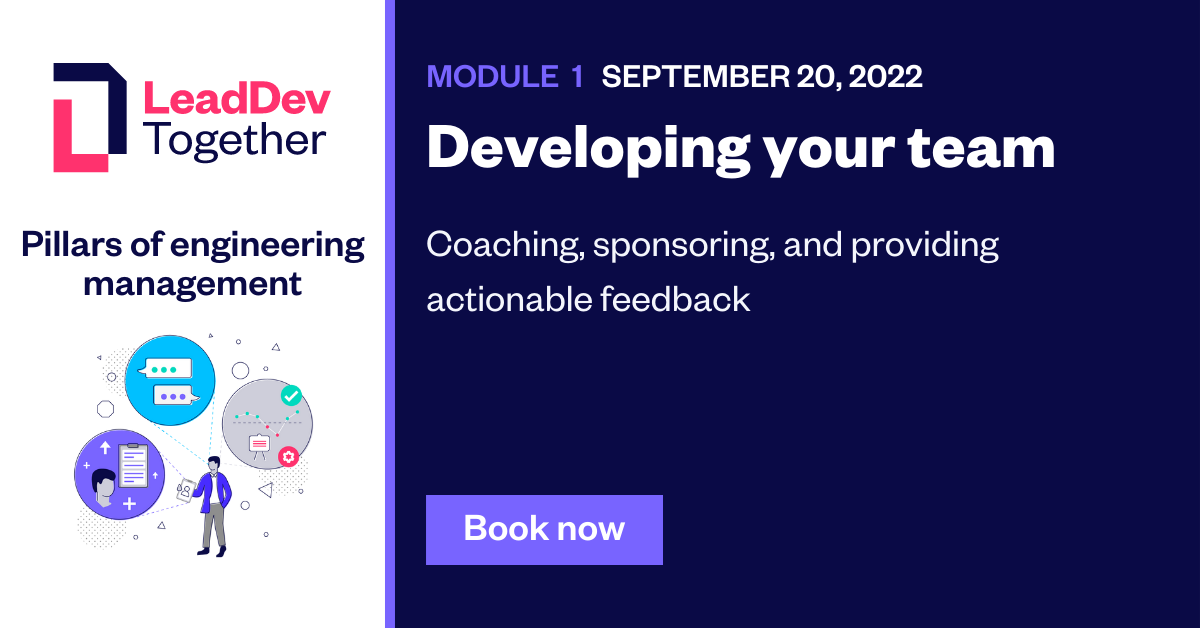 LeadDev Together

Pillars of engineering management

MODULE 1 SEPTEMBER 20, 2022

Developing your team

Coaching, sponsoring, and providing actionable feedback

Book now